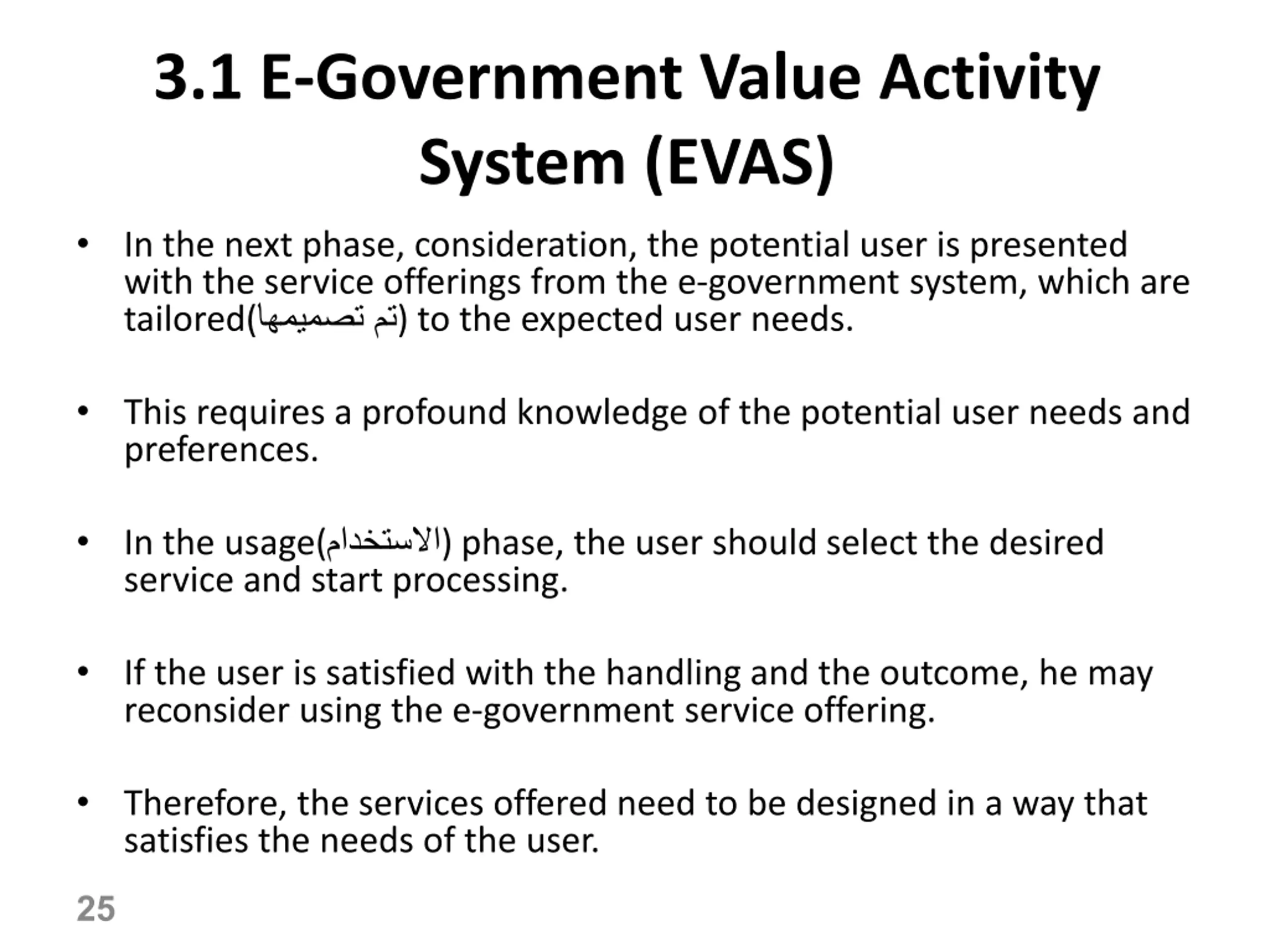 3.1 E-Government Value Activity System (EVAS)

• In the next phase, consideration, the potential user is presented with the service offerings from the e-government system, which are tailored(تم تصميمها) to the expected user needs.

• This requires a profound knowledge of the potential user needs and preferences.

• In the usage(الاستخدام) phase, the user should select the desired service and start processing.

• If the user is satisfied with the handling and the outcome, he may reconsider using the e-government service offering.

• Therefore, the services offered need to be designed in a way that satisfies the needs of the user.

25